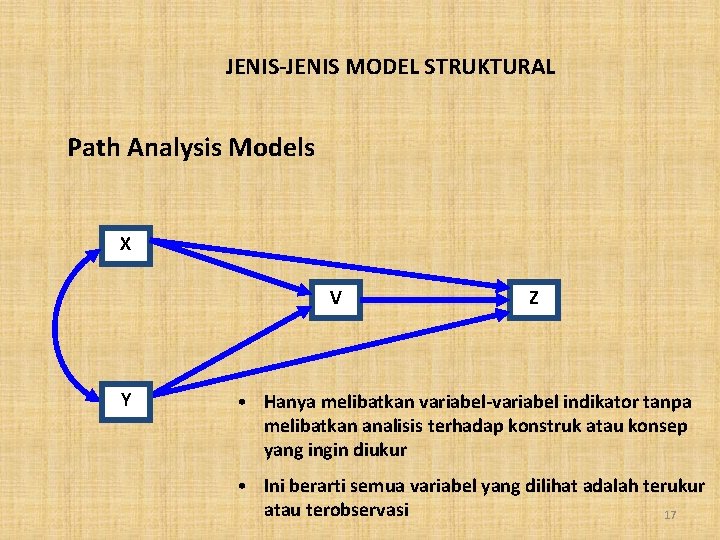 JENIS-JENIS MODEL STRUKTURAL

Path Analysis Models

X

V

Z

Y

• Hanya melibatkan variabel-variabel indikator tanpa melibatkan analisis terhadap konstruk atau konsep yang ingin diukur

• Ini berarti semua variabel yang dilihat adalah terukur atau terobservasi

17